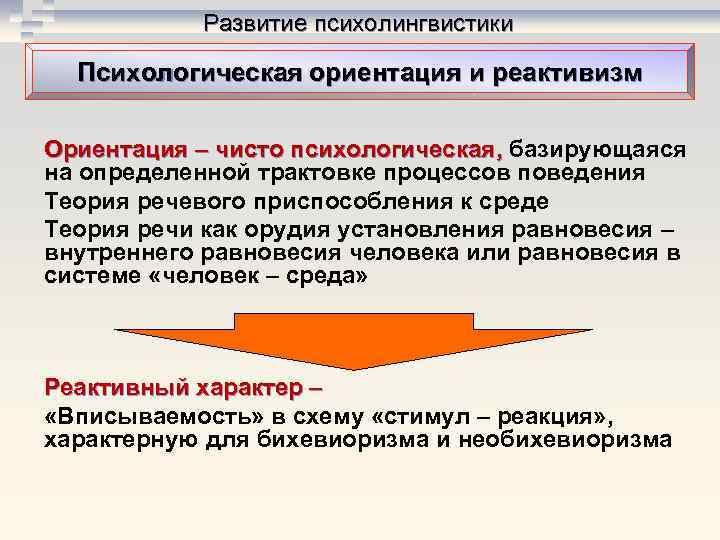 Развитие психолингвистики

Психологическая ориентация и реактивизм

Ориентация – чисто психологическая, базирующаяся на определенной трактовке процессов поведения

Теория речевого приспособления к среде

Теория речи как орудия установления равновесия – внутреннего равновесия человека или равновесия в системе «человек – среда»

Реактивный характер –

«Вписываемость» в схему «стимул – реакция», характерную для бихевиоризма и необихевиоризма